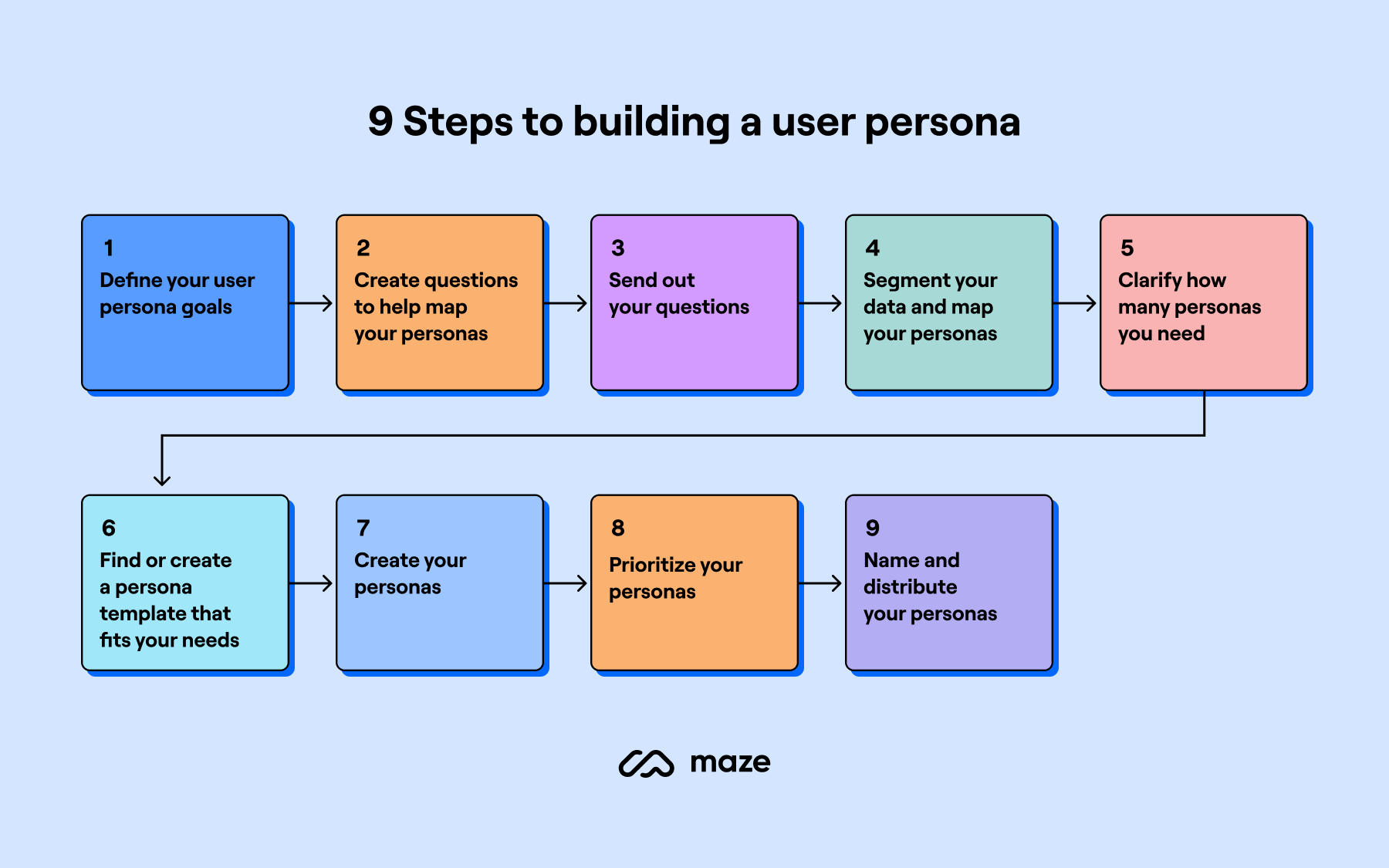 9 Steps to building a user persona

1
Define your user persona goals

2
Create questions to help map your personas

3
Send out your questions

4
Segment your data and map your personas

5
Clarify how many personas you need

6
Find or create a persona template that fits your needs

7
Create your personas

8
Prioritize your personas

9
Name and distribute your personas

maze